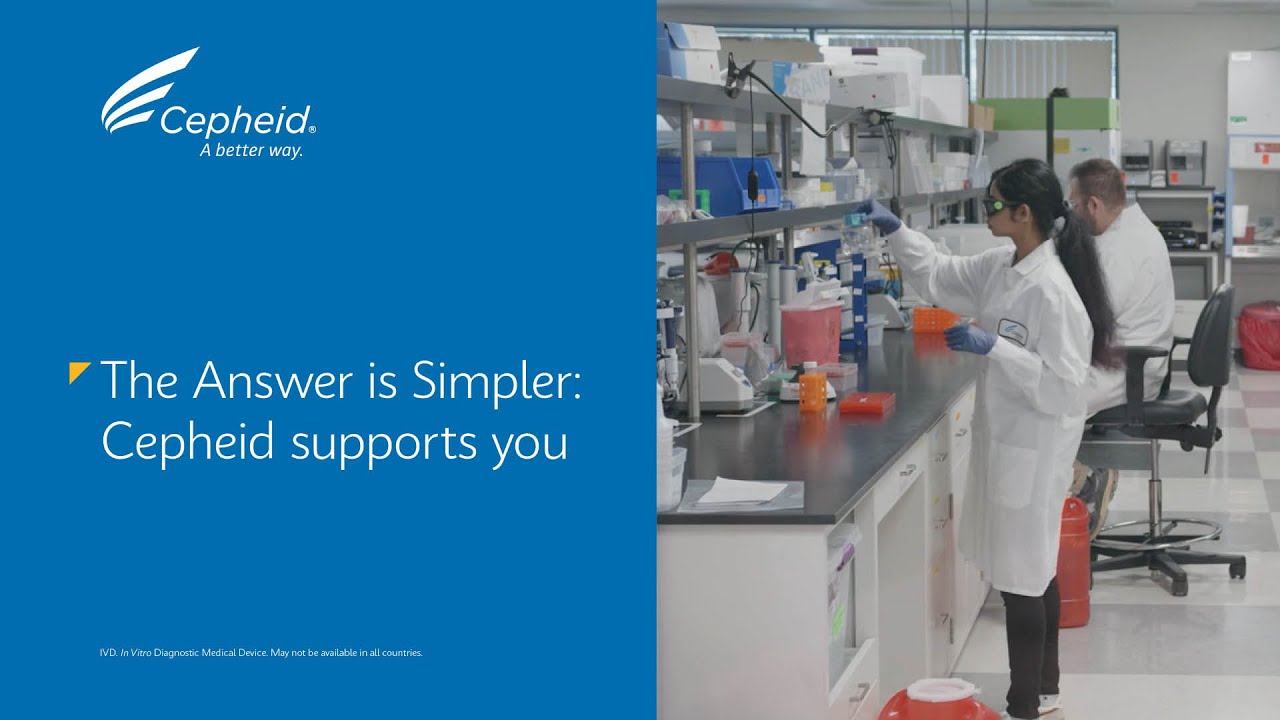 Cepheid®
A better way.

The Answer is Simpler:
Cepheid supports you

IVD. In Vitro Diagnostic Medical Device. May not be available in all countries.